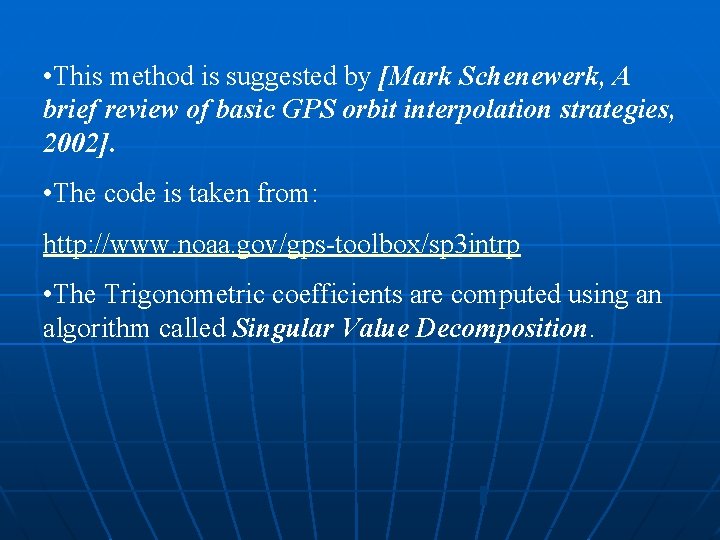 •This method is suggested by [Mark Schenewerk, A brief review of basic GPS orbit interpolation strategies, 2002].

•The code is taken from:

http://www.noaa.gov/gps-toolbox/sp3intrp

•The Trigonometric coefficients are computed using an algorithm called Singular Value Decomposition.